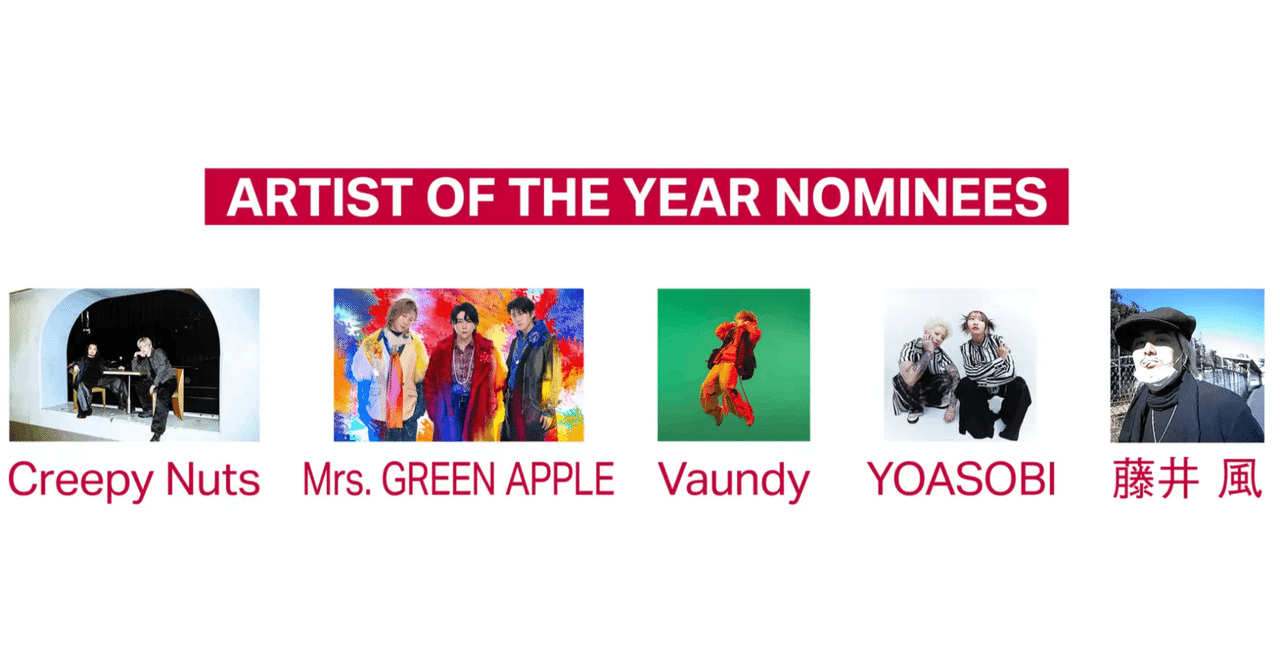 ARTIST OF THE YEAR NOMINEES

Creepy Nuts

Mrs. GREEN APPLE

Vaundy

YOASOBI

藤井 風